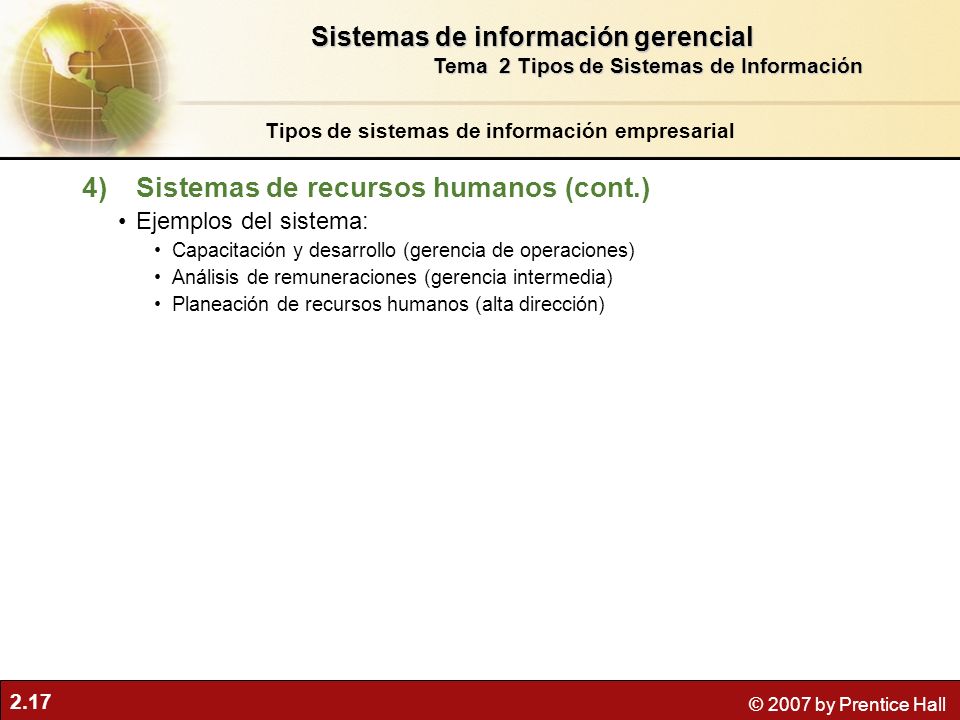 Sistemas de información gerencial
Tema 2 Tipos de Sistemas de Información

Tipos de sistemas de información empresarial

4) Sistemas de recursos humanos (cont.)

• Ejemplos del sistema:
• Capacitación y desarrollo (gerencia de operaciones)
• Análisis de remuneraciones (gerencia intermedia)
• Planeación de recursos humanos (alta dirección)

2.17

© 2007 by Prentice Hall